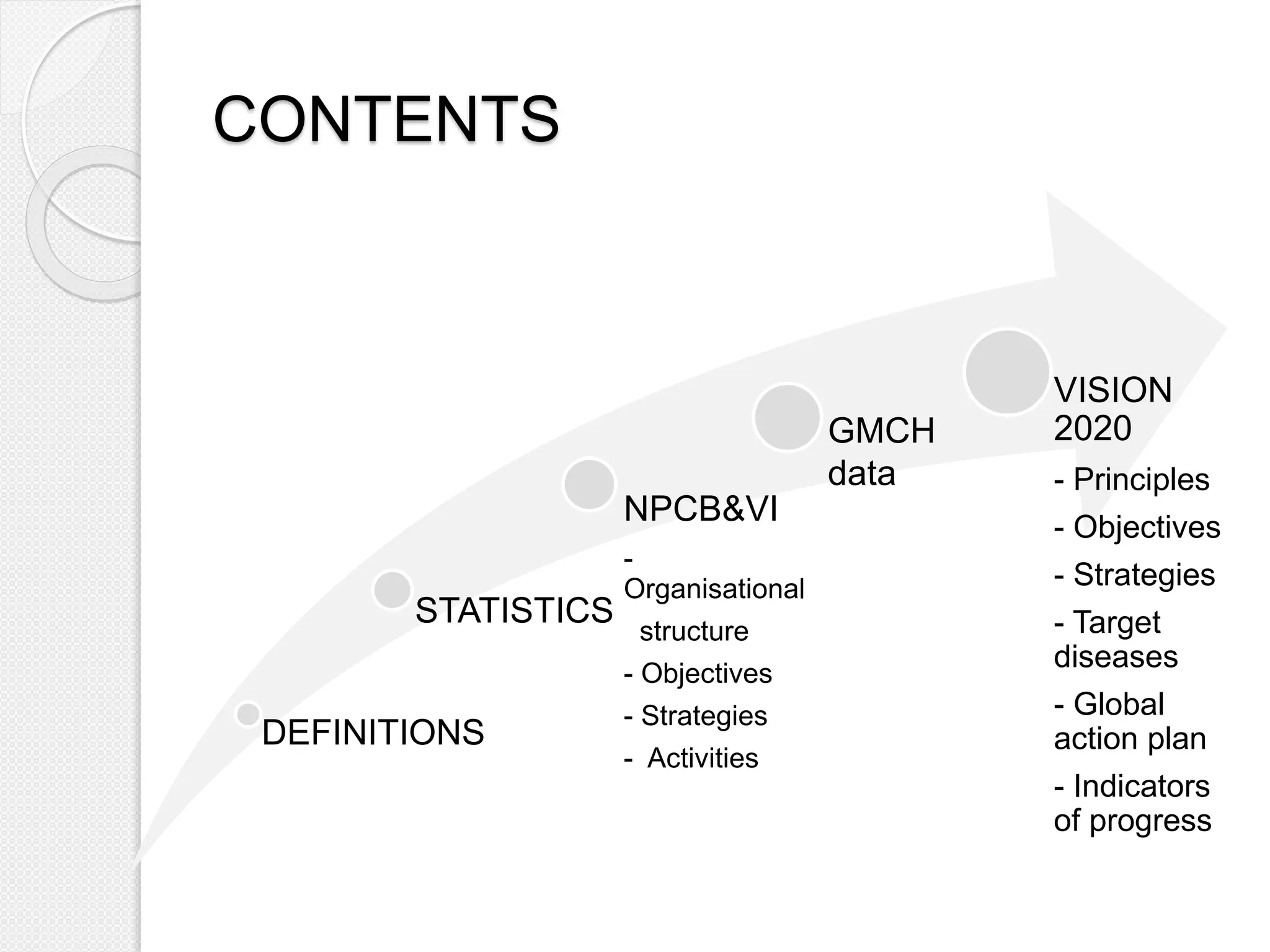 CONTENTS

DEFINITIONS

STATISTICS

NPCB&VI

- Organisational structure

- Objectives

- Strategies

- Activities

GMCH data

VISION 2020

- Principles

- Objectives

- Strategies

- Target diseases

- Global action plan

- Indicators of progress